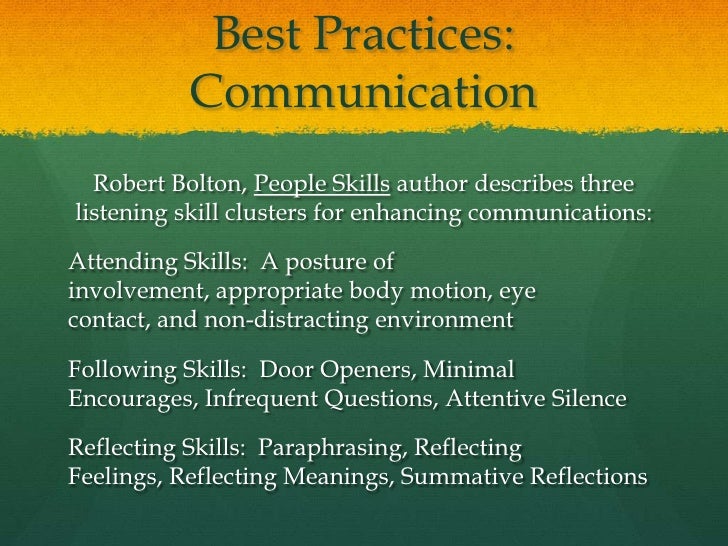 Best Practices: Communication

Robert Bolton, People Skills author describes three listening skill clusters for enhancing communications:

Attending Skills: A posture of involvement, appropriate body motion, eye contact, and non-distracting environment

Following Skills: Door Openers, Minimal Encourages, Infrequent Questions, Attentive Silence

Reflecting Skills: Paraphrasing, Reflecting Feelings, Reflecting Meanings, Summative Reflections